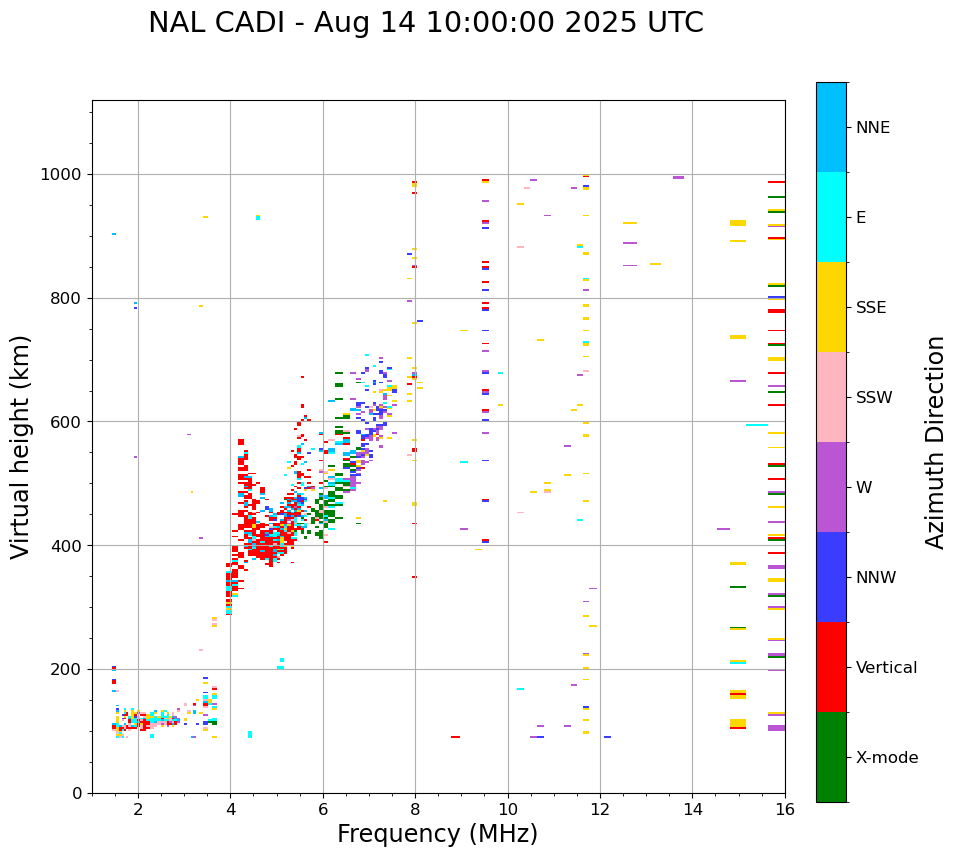 NAL CADI - Aug 14 10:00:00 2025 UTC

Virtual height (km)

1000
800
600
400
200
0

2
4
6
8
10
12
14
16

Frequency (MHz)

NNE
E
SSE
SSW
W
NNW
Vertical
X-mode

Azimuth Direction